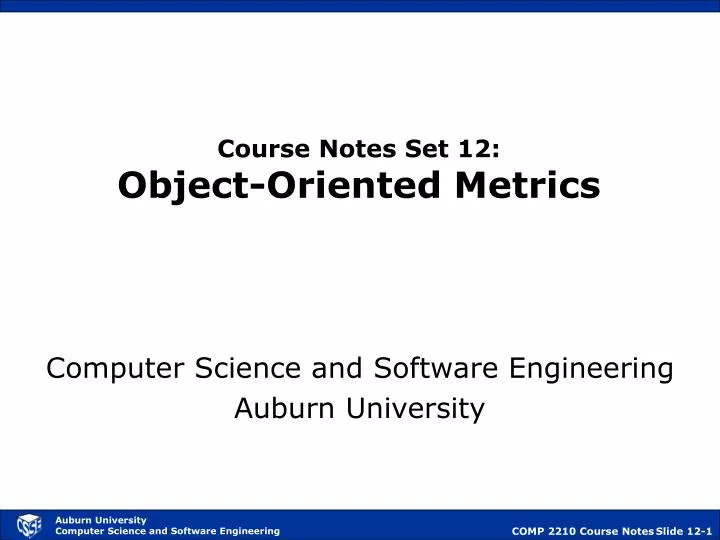 Course Notes Set 12:
Object-Oriented Metrics

Computer Science and Software Engineering
Auburn University

CSSE
Auburn University
Computer Science and Software Engineering

COMP 2210 Course Notes Slide 12-1